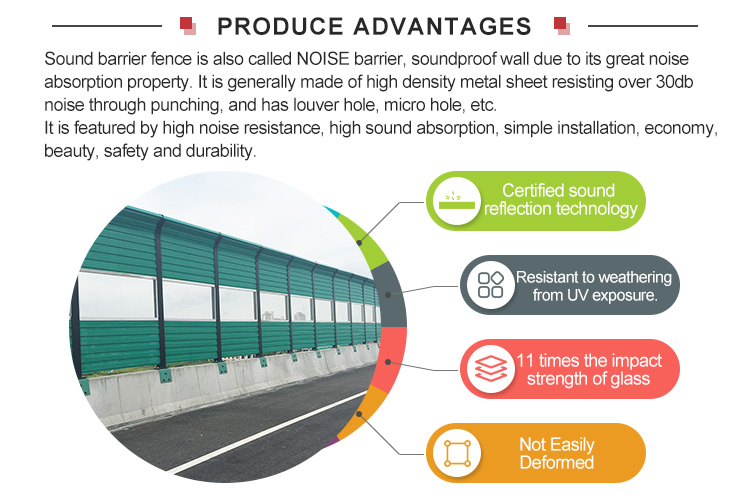 PRODUCE ADVANTAGES

Sound barrier fence is also called NOISE barrier, soundproof wall due to its great noise absorption property. It is generally made of high density metal sheet resisting over 30db noise through punching, and has louver hole, micro hole, etc.
It is featured by high noise resistance, high sound absorption, simple installation, economy, beauty, safety and durability.

Certified sound reflection technology

Resistant to weathering from UV exposure.

11 times the impact strength of glass

Not Easily Deformed